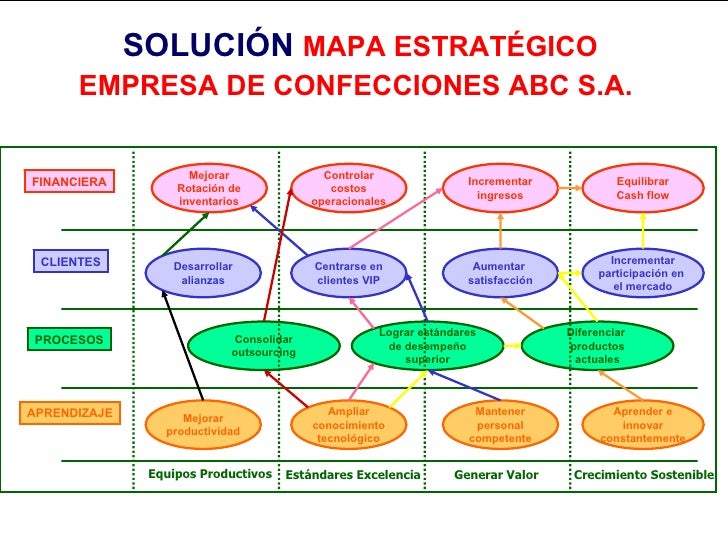 SOLUCIÓN MAPA ESTRATÉGICO
EMPRESA DE CONFECCIONES ABC S.A.

FINANCIERA

Mejorar Rotación de inventarios

Controlar costos operacionales

Incrementar ingresos

Equilibrar Cash flow

CLIENTES

Desarrollar alianzas

Centrarse en clientes VIP

Aumentar satisfacción

Incrementar participación en el mercado

PROCESOS

Consolidar outsourcing

Lograr estándares de desempeño superior

Diferenciar productos actuales

APRENDIZAJE

Mejorar productividad

Ampliar conocimiento tecnológico

Mantener personal competente

Aprender e innovar constantemente

Equipos Productivos

Estándares Excelencia

Generar Valor

Crecimiento Sostenible